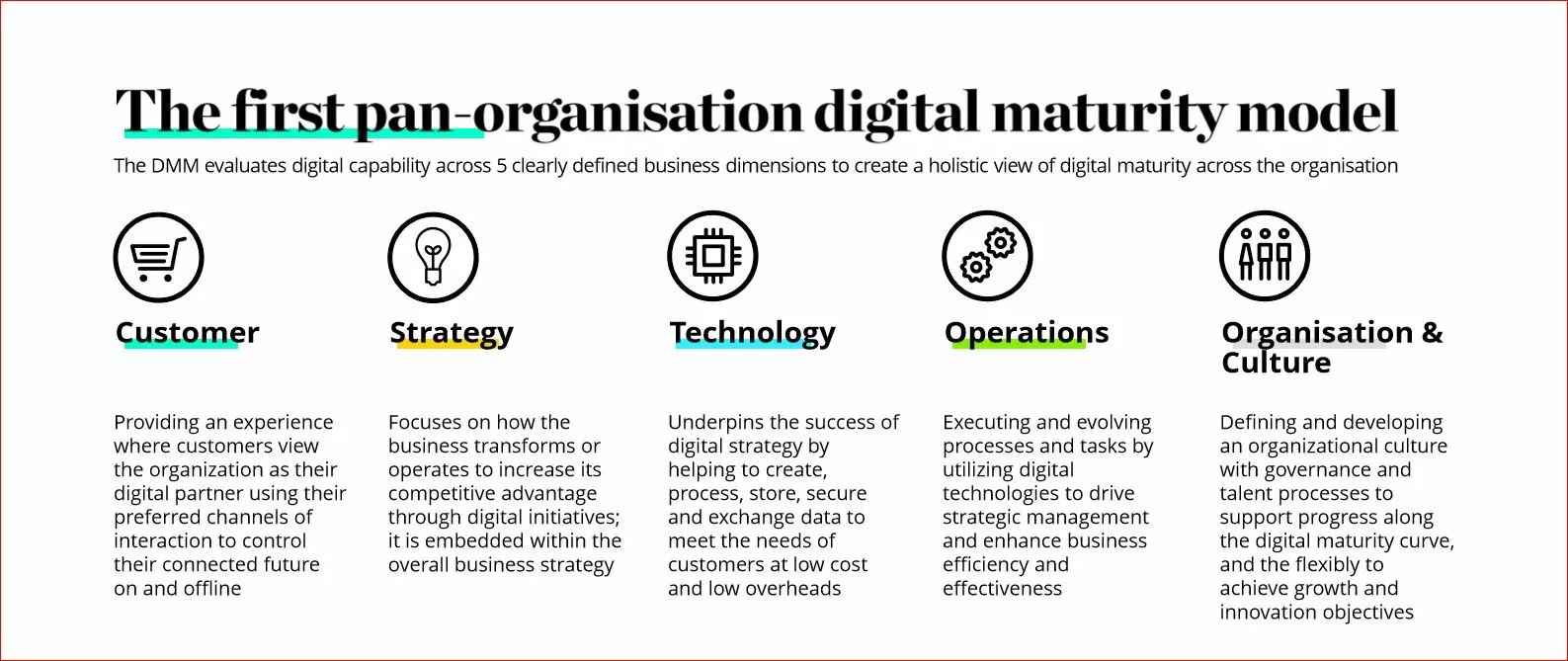 The first pan-organisation digital maturity model

The DMM evaluates digital capability across 5 clearly defined business dimensions to create a holistic view of digital maturity across the organisation

Customer

Providing an experience where customers view the organization as their digital partner using their preferred channels of interaction to control their connected future on and offline

Strategy

Focuses on how the business transforms or operates to increase its competitive advantage through digital initiatives; it is embedded within the overall business strategy

Technology

Underpins the success of digital strategy by helping to create, process, store, secure and exchange data to meet the needs of customers at low cost and low overheads

Operations

Executing and evolving processes and tasks by utilizing digital technologies to drive strategic management and enhance business efficiency and effectiveness

Organisation & Culture

Defining and developing an organizational culture with governance and talent processes to support progress along the digital maturity curve, and the flexibly to achieve growth and innovation objectives